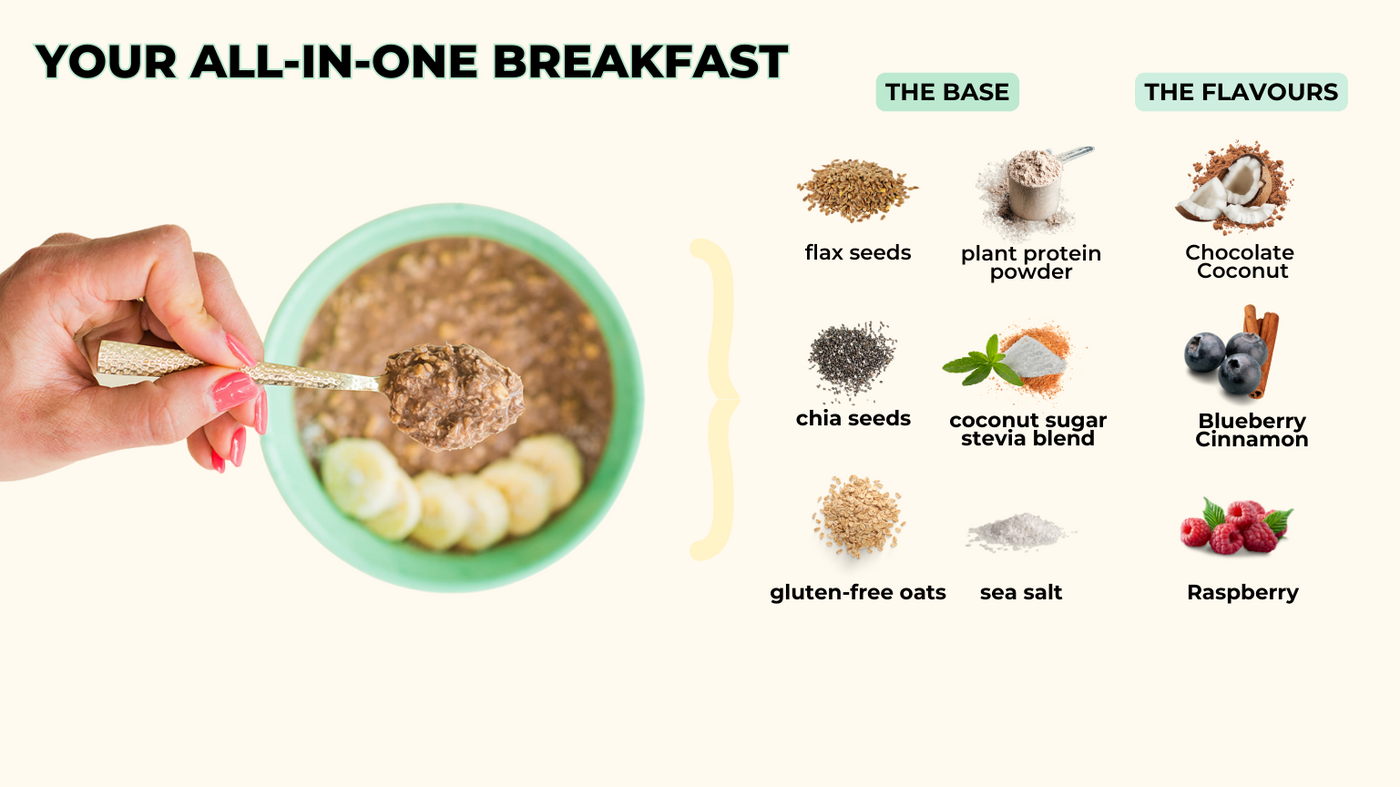 YOUR ALL-IN-ONE BREAKFAST

THE BASE

flax seeds

plant protein powder

chia seeds

coconut sugar stevia blend

gluten-free oats

sea salt

THE FLAVOURS

Chocolate Coconut

Blueberry Cinnamon

Raspberry